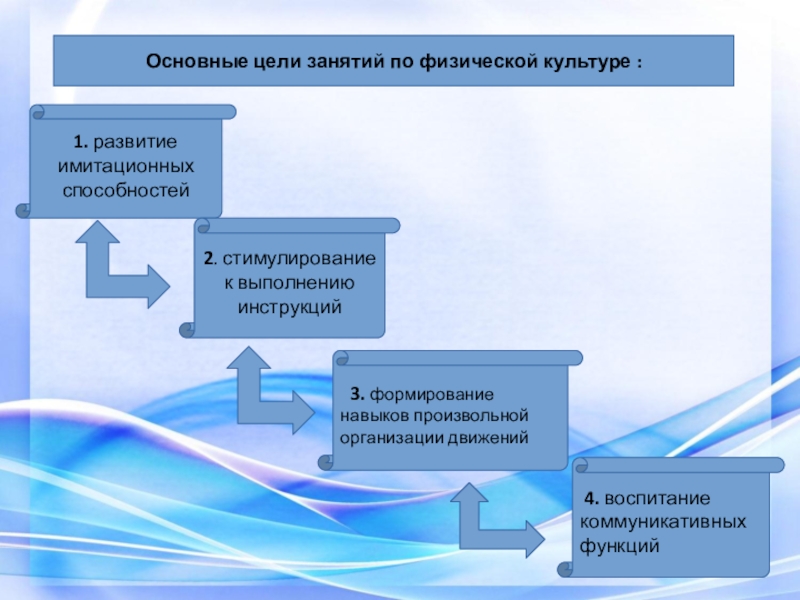 Основные цели занятий по физической культуре :

1. развитие имитационных способностей

2. стимулирование к выполнению инструкций

3. формирование навыков произвольной организации движений

4. воспитание коммуникативных функций